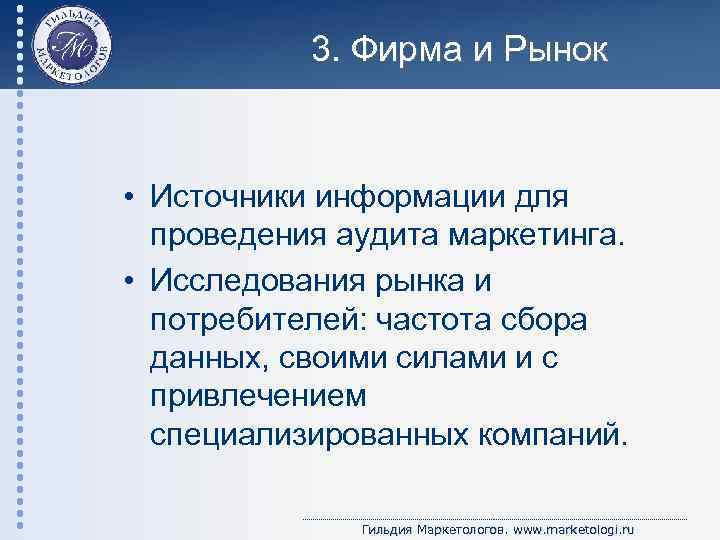 ГИЛЬДИЯ МАРКЕТОЛОГОВ
ГМ

3. Фирма и Рынок

• Источники информации для проведения аудита маркетинга.
• Исследования рынка и потребителей: частота сбора данных, своими силами и с привлечением специализированных компаний.

Гильдия Маркетологов. www.marketologi.ru